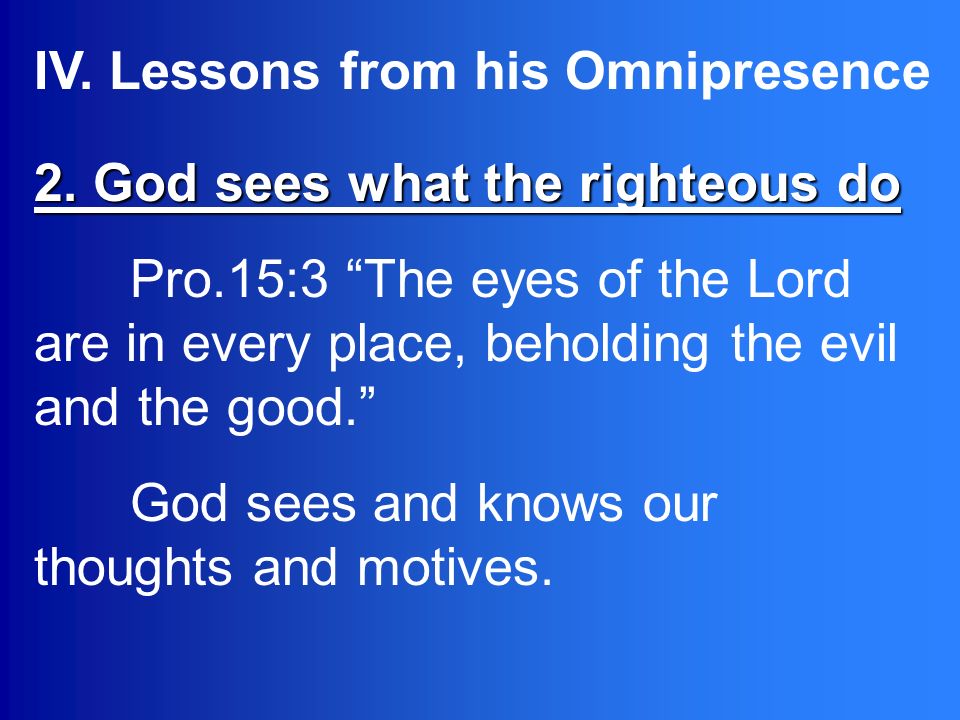 IV. Lessons from his Omnipresence

2. God sees what the righteous do

Pro.15:3 “The eyes of the Lord are in every place, beholding the evil and the good.”

God sees and knows our thoughts and motives.